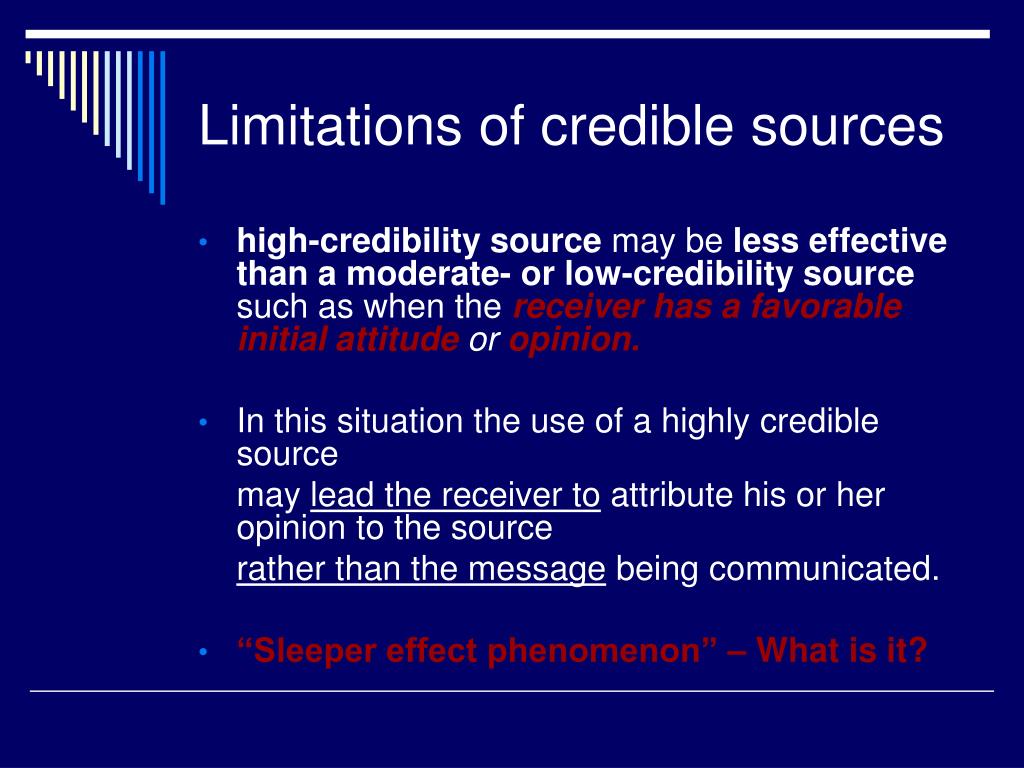 Limitations of credible sources

• high-credibility source may be less effective than a moderate- or low-credibility source such as when the receiver has a favorable initial attitude or opinion.

• In this situation the use of a highly credible source

may lead the receiver to attribute his or her opinion to the source

rather than the message being communicated.

• “Sleeper effect phenomenon” – What is it?